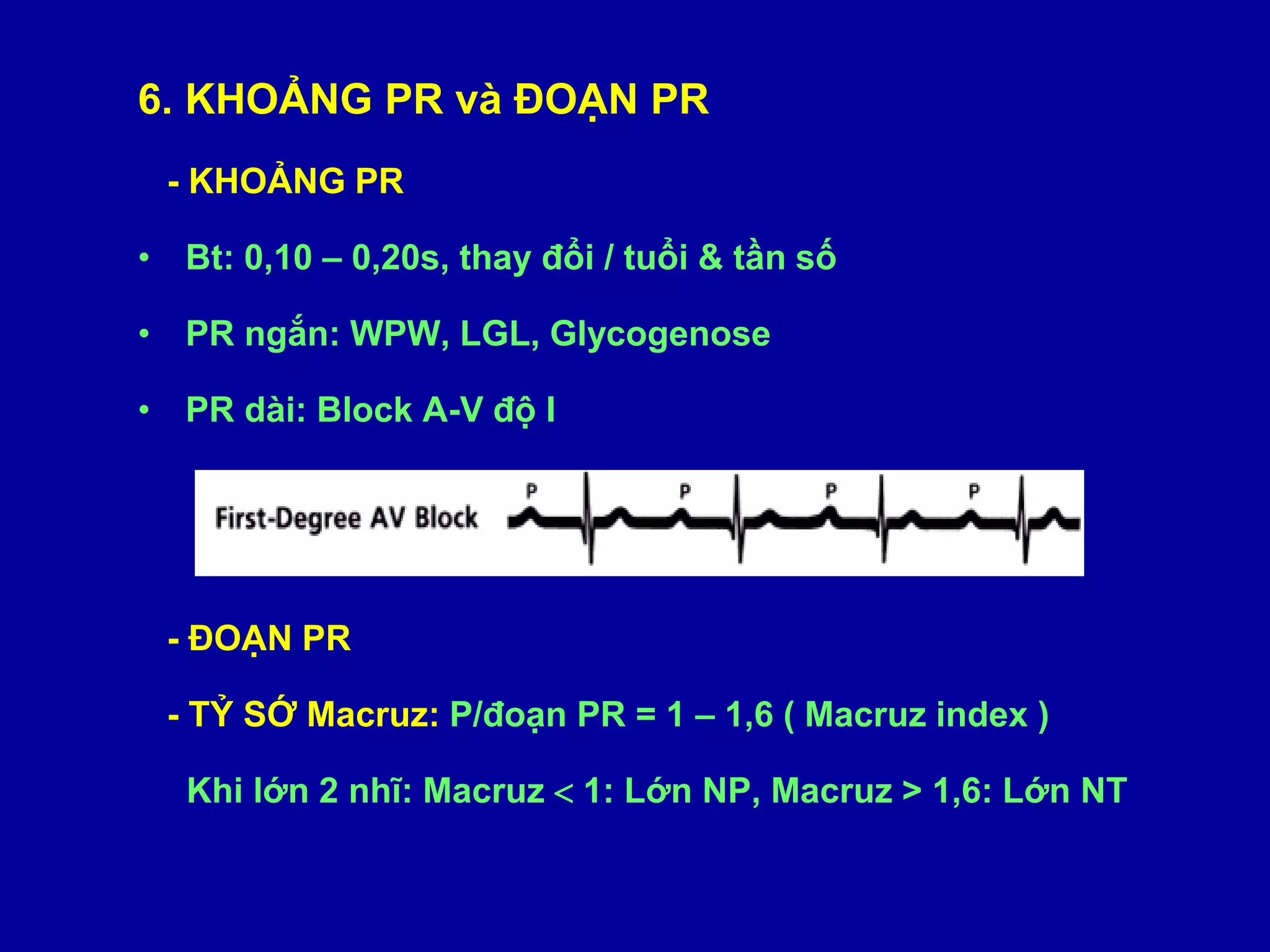 6. KHOẢNG PR và ĐOẠN PR

- KHOẢNG PR

• Bt: 0,10 – 0,20s, thay đổi / tuổi & tần số

• PR ngắn: WPW, LGL, Glycogenose

• PR dài: Block A-V độ I

First-Degree AV Block

P P P P

- ĐOẠN PR

- TỶ SỐ Macruz: P/đoạn PR = 1 – 1,6 ( Macruz index )

Khi lớn 2 nhĩ: Macruz < 1: Lớn NP, Macruz > 1,6: Lớn NT